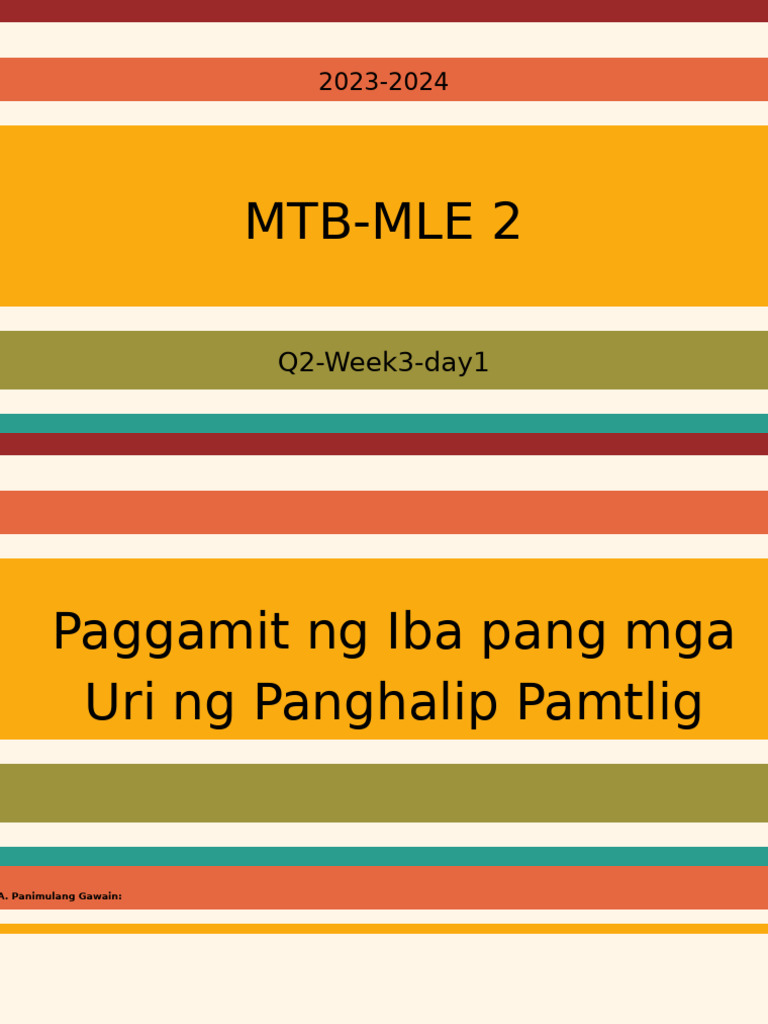 2023-2024

MTB-MLE 2

Q2-Week3-day1

Paggamit ng Iba pang mga Uri ng Panghalip Pamtlig

A. Panimulang Gawain: